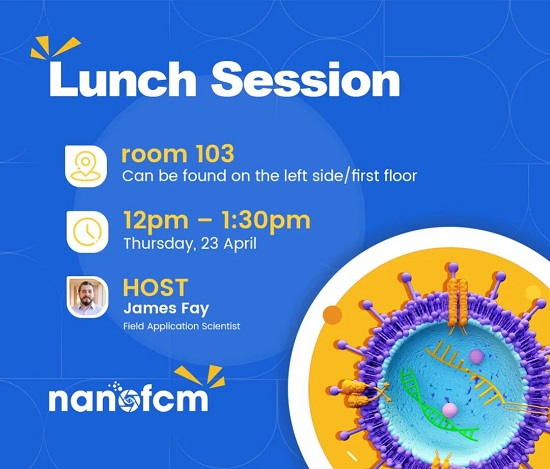 Lunch Session

room 103
Can be found on the left side/first floor

12pm – 1:30pm
Thursday, 23 April

HOST
James Fay
Field Application Scientist

nanofcm